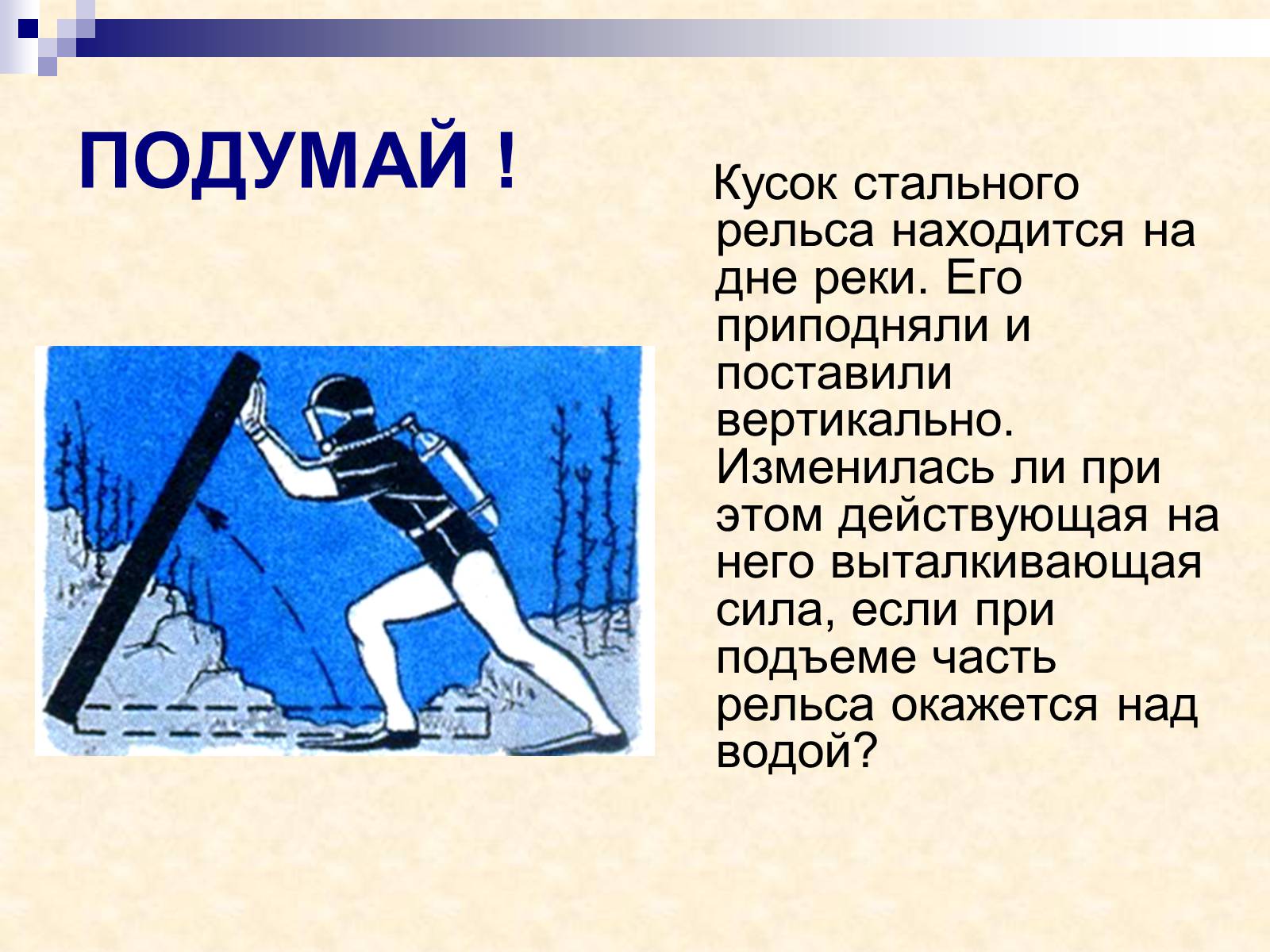 ПОДУМАЙ !

Кусок стального рельса находится на дне реки. Его приподняли и поставили вертикально. Изменилась ли при этом действующая на него выталкивающая сила, если при подъеме часть рельса окажется над водой?